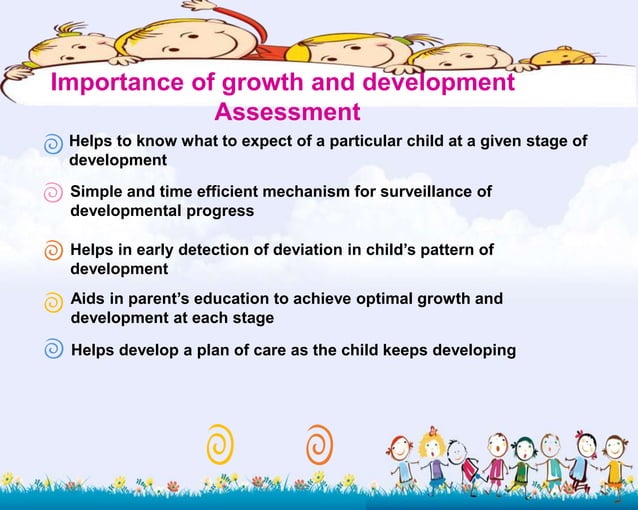 Importance of growth and development Assessment

Helps to know what to expect of a particular child at a given stage of development

Simple and time efficient mechanism for surveillance of developmental progress

Helps in early detection of deviation in child's pattern of development

Aids in parent's education to achieve optimal growth and development at each stage

Helps develop a plan of care as the child keeps developing